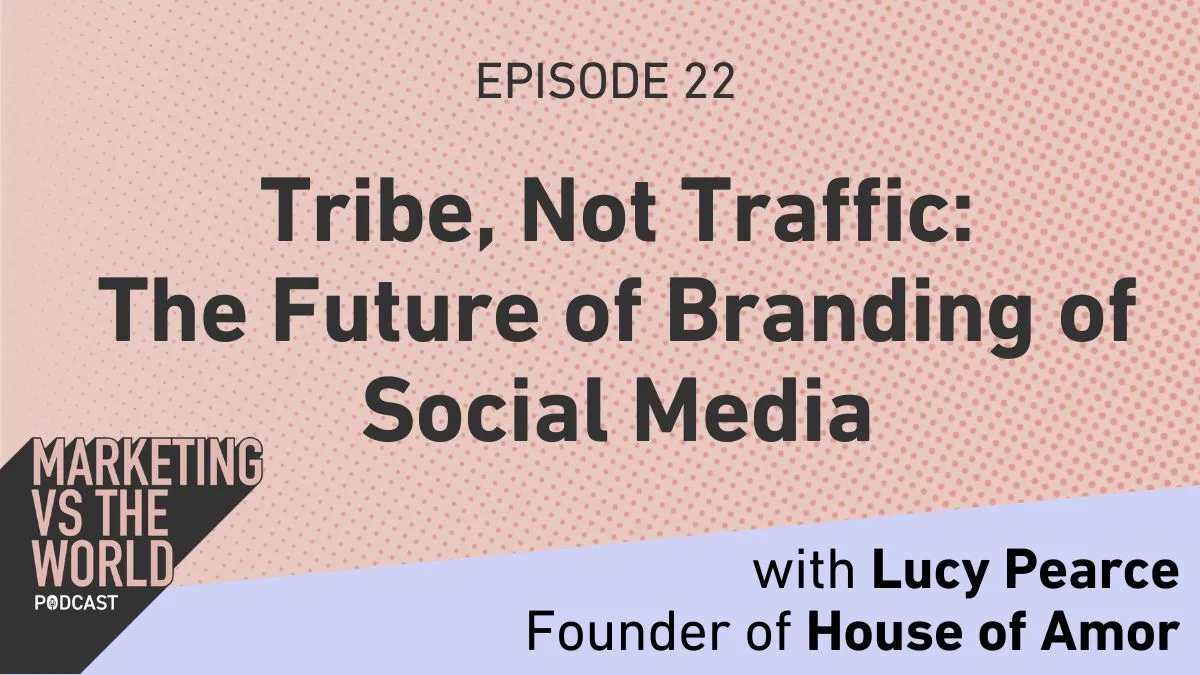 EPISODE 22

Tribe, Not Traffic: The Future of Branding of Social Media

MARKETING VS THE WORLD PODCAST

with Lucy Pearce
Founder of House of Amor